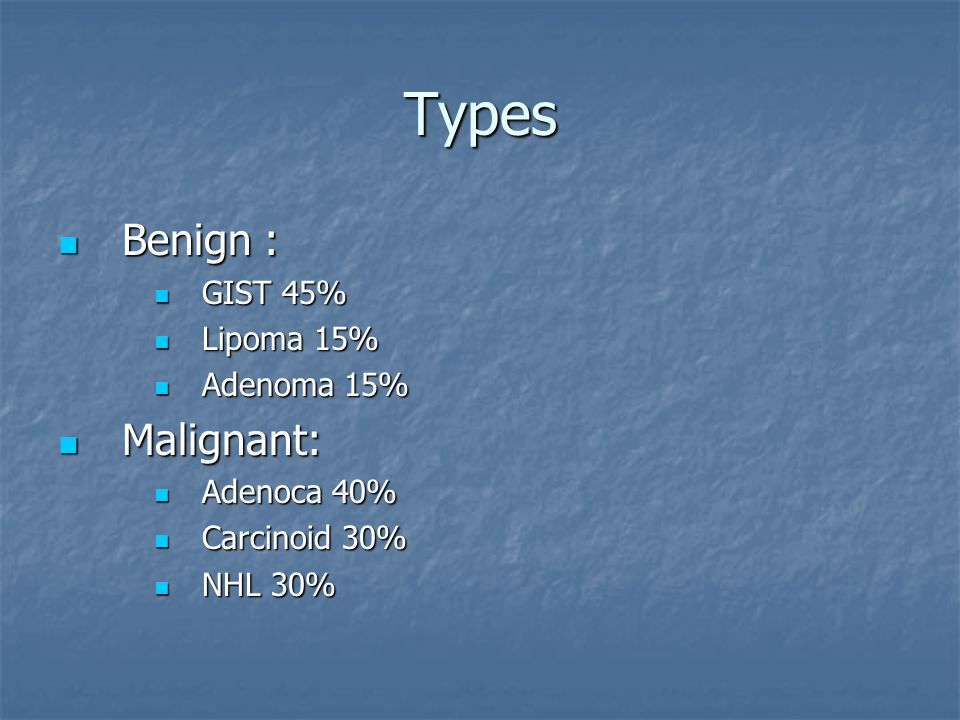 Types

- Benign :
  - GIST 45%
  - Lipoma 15%
  - Adenoma 15%
- Malignant:
  - Adenoca 40%
  - Carcinoid 30%
  - NHL 30%